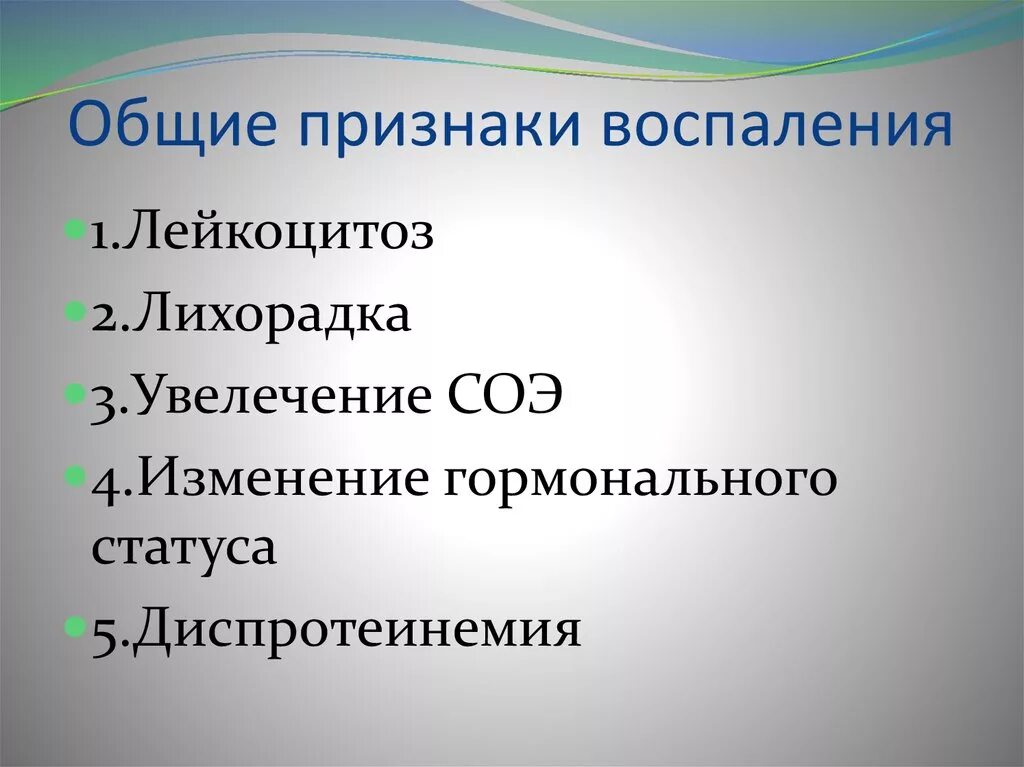 Общие признаки воспаления

1.Лейкоцитоз

2.Лихорадка

3.Увелечение СОЭ

4.Изменение гормонального статуса

5.Диспротеинемия